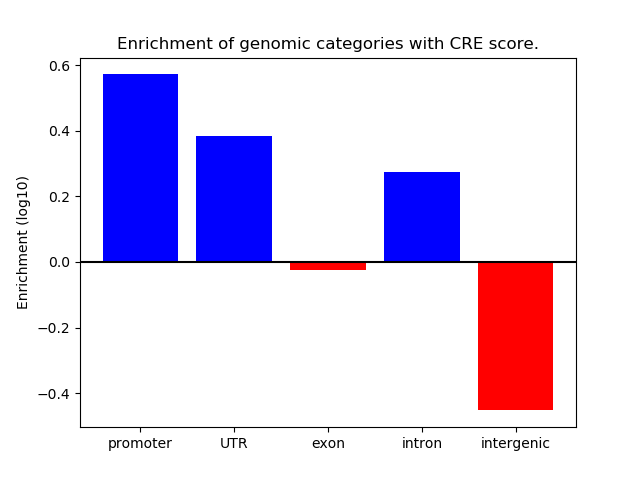 Enrichment of genomic categories with CRE score.

Enrichment (log10)

0.6
0.4
0.2
0.0
−0.2
−0.4

promoter
UTR
exon
intron
intergenic